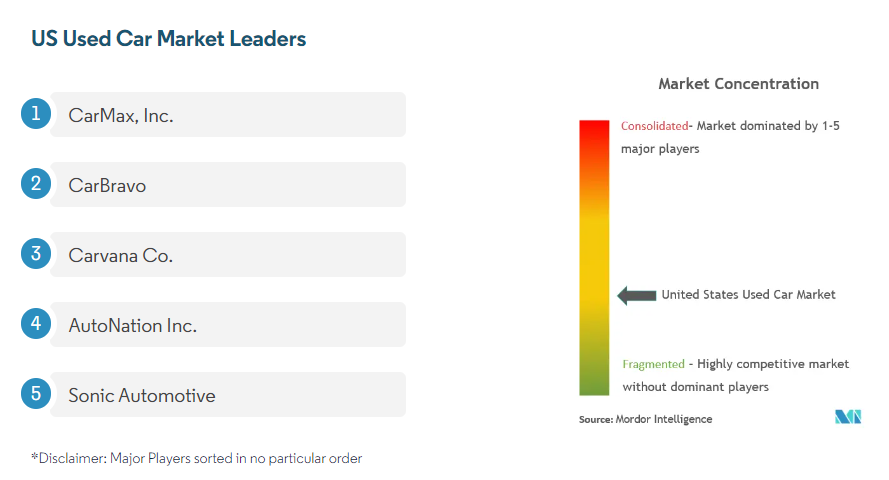 US Used Car Market Leaders

1 CarMax, Inc.

2 CarBravo

3 Carvana Co.

4 AutoNation Inc.

5 Sonic Automotive

*Disclaimer: Major Players sorted in no particular order

Market Concentration

Consolidated- Market dominated by 1-5 major players

United States Used Car Market

Fragmented - Highly competitive market without dominant players

Source: Mordor Intelligence